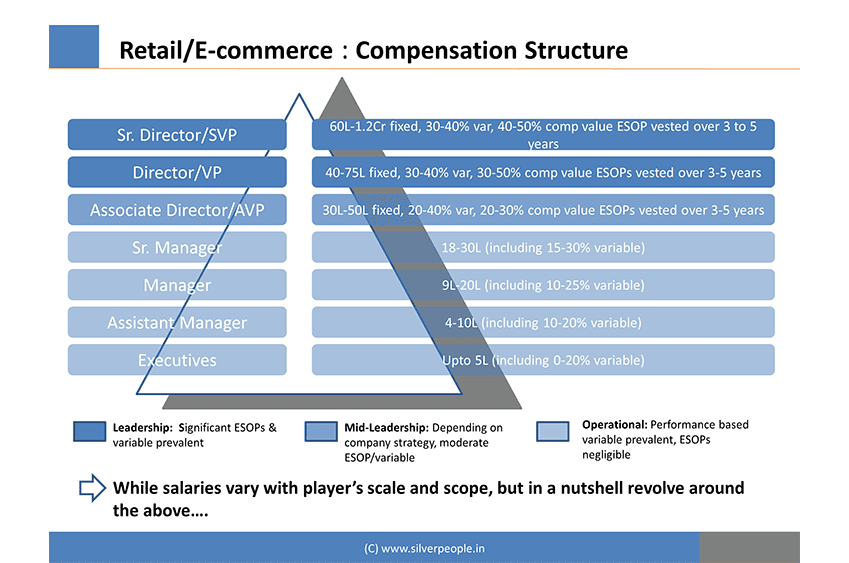 Retail/E-commerce : Compensation Structure

| | |
|---|---|
| Sr. Director/SVP | 60L-1.2Cr fixed, 30-40% var, 40-50% comp value ESOP vested over 3 to 5 years |
| Director/VP | 40-75L fixed, 30-40% var, 30-50% comp value ESOPs vested over 3-5 years |
| Associate Director/AVP | 30L-50L fixed, 20-40% var, 20-30% comp value ESOPs vested over 3-5 years |
| Sr. Manager | 18-30L (including 15-30% variable) |
| Manager | 9L-20L (including 10-25% variable) |
| Assistant Manager | 4-10L (including 10-20% variable) |
| Executives | Upto 5L (including 0-20% variable) |

Leadership: Significant ESOPs & variable prevalent

Mid-Leadership: Depending on company strategy, moderate ESOP/variable

Operational: Performance based variable prevalent, ESOPs negligible

While salaries vary with player's scale and scope, but in a nutshell revolve around the above….

(C) www.silverpeople.in